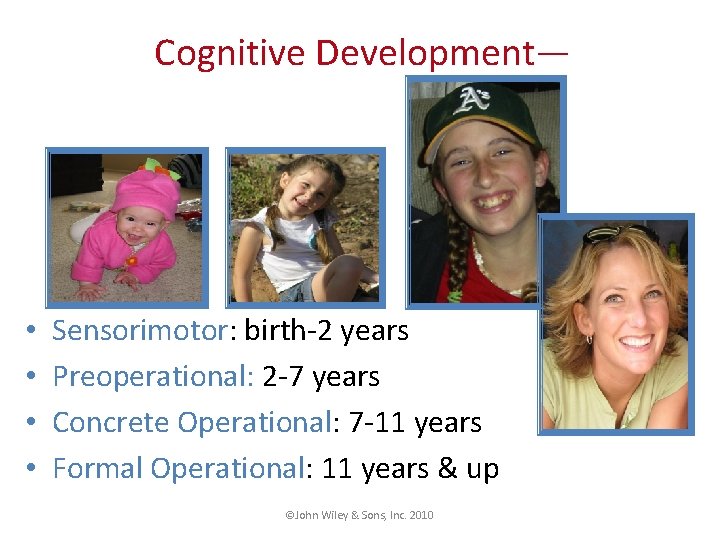 Cognitive Development—

A's

• Sensorimotor: birth-2 years
• Preoperational: 2-7 years
• Concrete Operational: 7-11 years
• Formal Operational: 11 years & up

©John Wiley & Sons, Inc. 2010